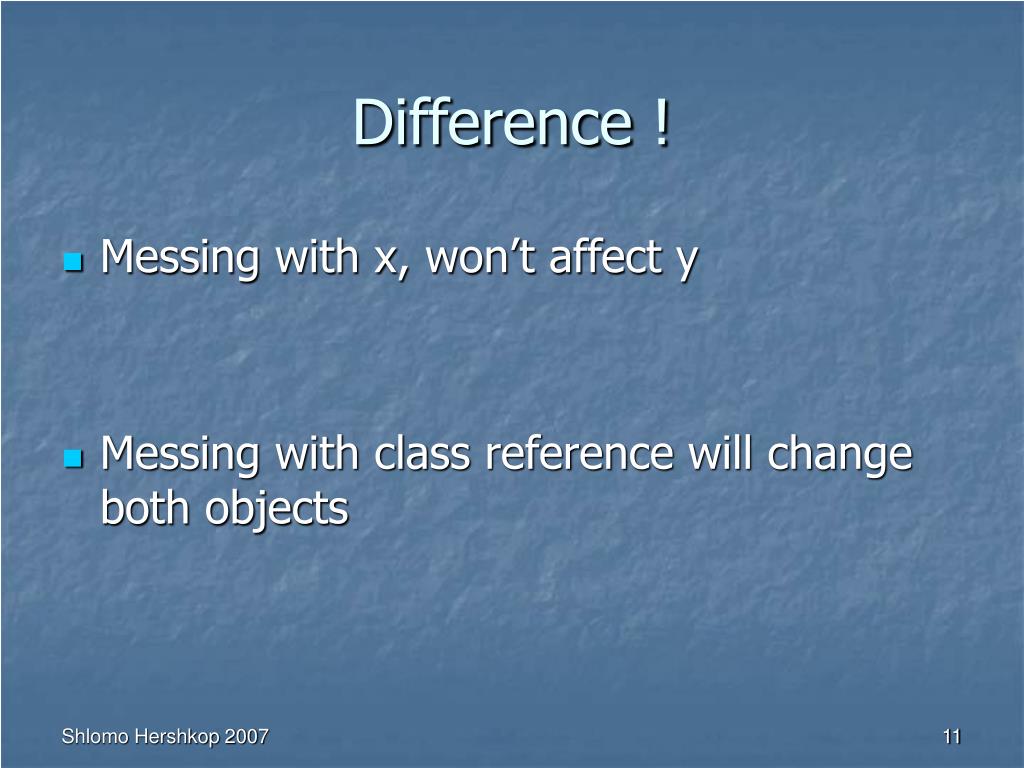 Difference !

Messing with x, won’t affect y

Messing with class reference will change both objects

Shlomo Hershkop 2007

11